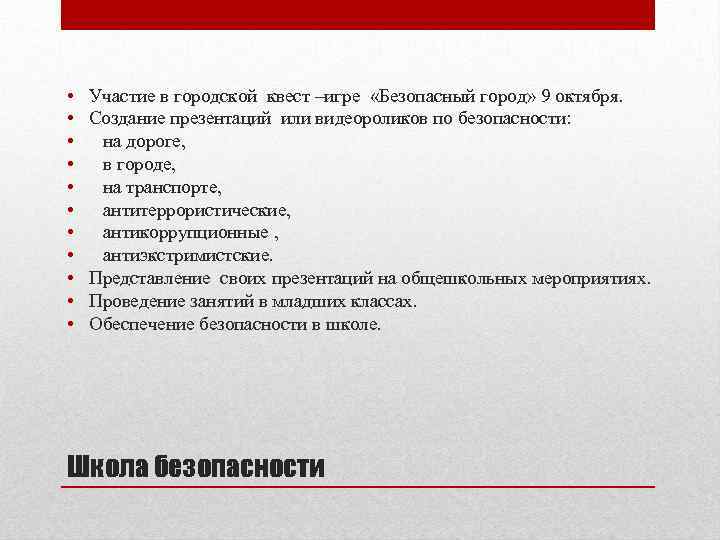 • Участие в городской квест –игре «Безопасный город» 9 октября.
• Создание презентаций или видеороликов по безопасности:
• на дороге,
• в городе,
• на транспорте,
• антитеррористические,
• антикоррупционные ,
• антиэкстримистские.
• Представление своих презентаций на общешкольных мероприятиях.
• Проведение занятий в младших классах.
• Обеспечение безопасности в школе.

Школа безопасности